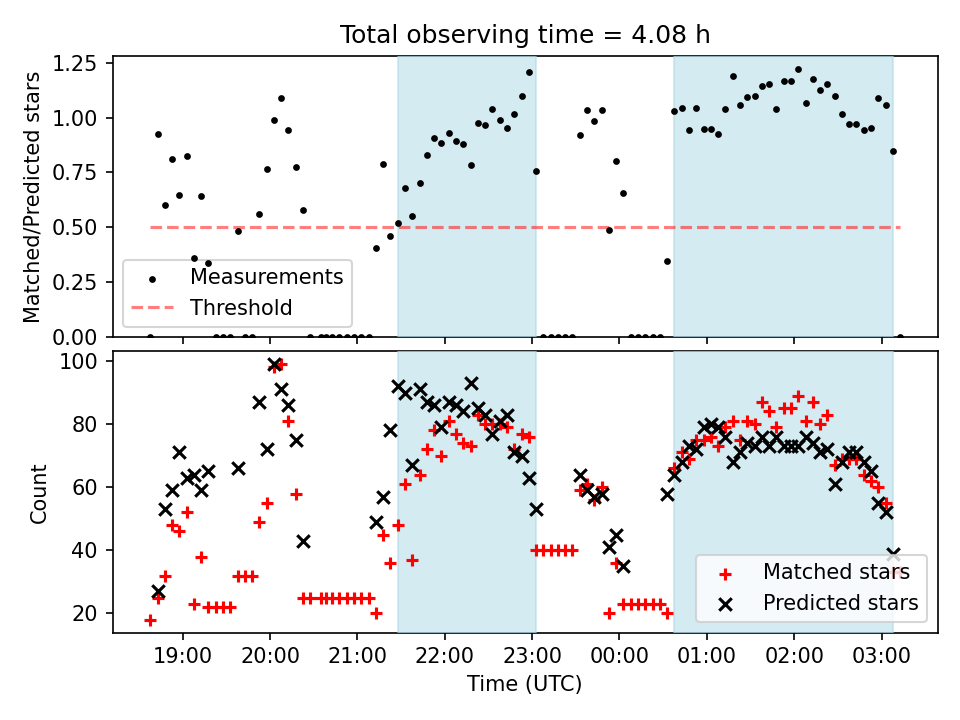 Total observing time = 4.08 h

Matched/Predicted stars

1.25
1.00
0.75
0.50
0.25
0.00

Measurements
Threshold

Count

100
80
60
40
20

Matched stars
Predicted stars

19:00 20:00 21:00 22:00 23:00 00:00 01:00 02:00 03:00

Time (UTC)